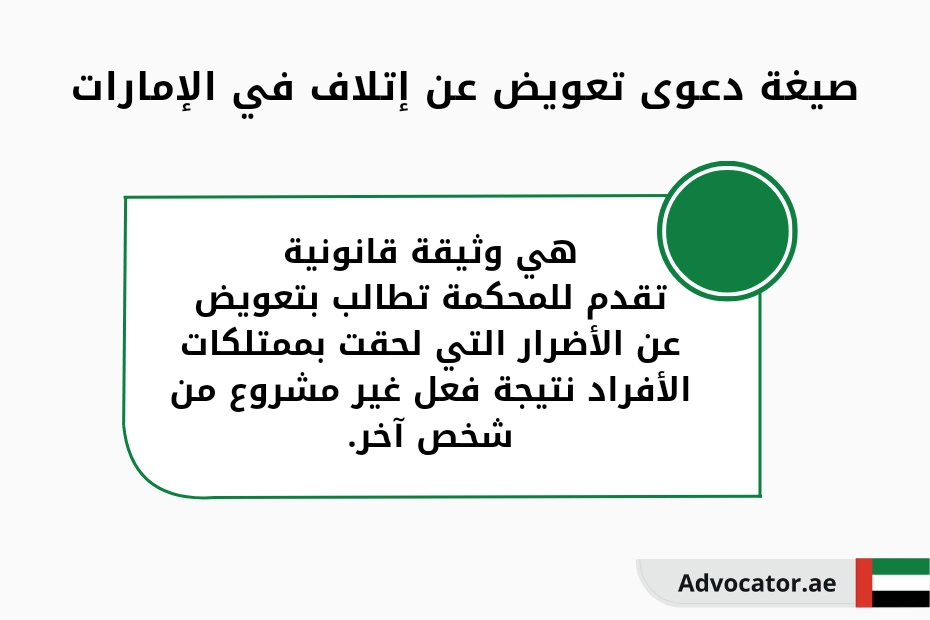 صيغة دعوى تعويض عن إتلاف في الإمارات

هي وثيقة قانونية تقدم للمحكمة تطالب بتعويض عن الأضرار التي لحقت بممتلكات الأفراد نتيجة فعل غير مشروع من شخص آخر.

Advocator.ae